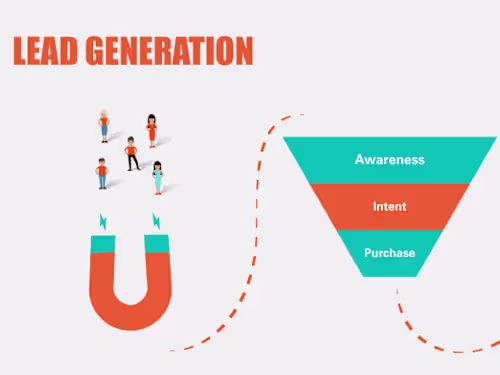 LEAD GENERATION

Awareness

Intent

Purchase